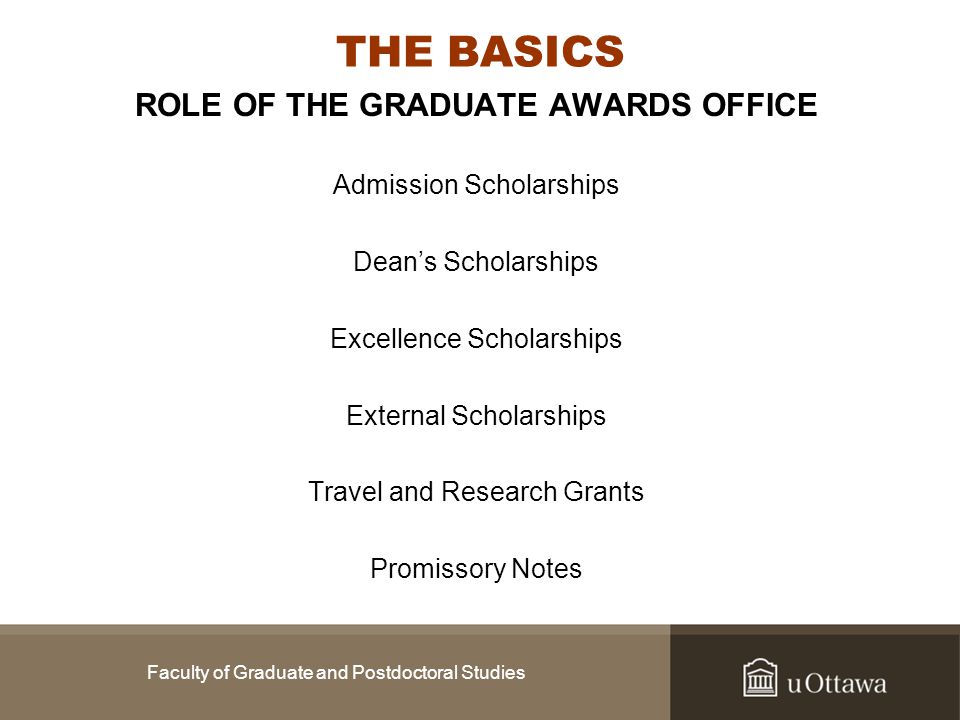 THE BASICS

ROLE OF THE GRADUATE AWARDS OFFICE

Admission Scholarships

Dean’s Scholarships

Excellence Scholarships

External Scholarships

Travel and Research Grants

Promissory Notes

Faculty of Graduate and Postdoctoral Studies

uOttawa